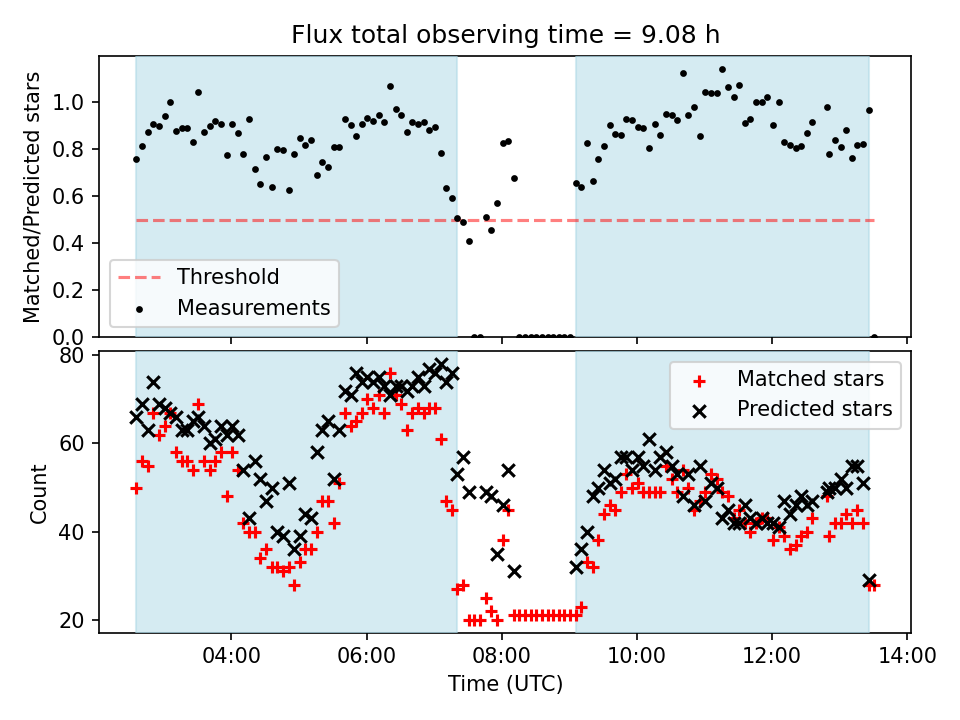 Flux total observing time = 9.08 h

Matched/Predicted stars

1.0
0.8
0.6
0.4
0.2
0.0

Threshold
Measurements

Count

80
60
40
20

Matched stars
Predicted stars

04:00
06:00
08:00
10:00
12:00
14:00

Time (UTC)